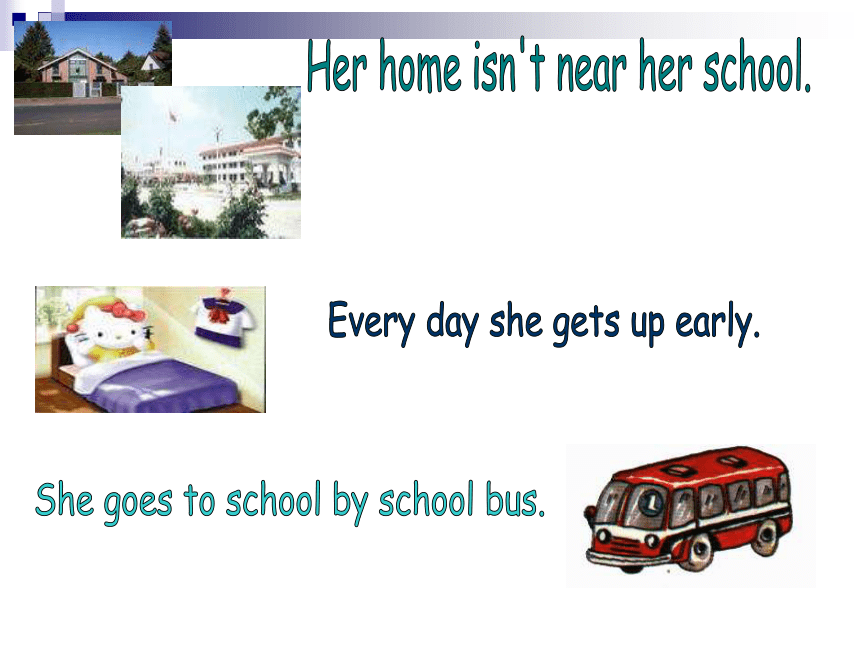 Her home isn't near her school.

Every day she gets up early.

She goes to school by school bus.